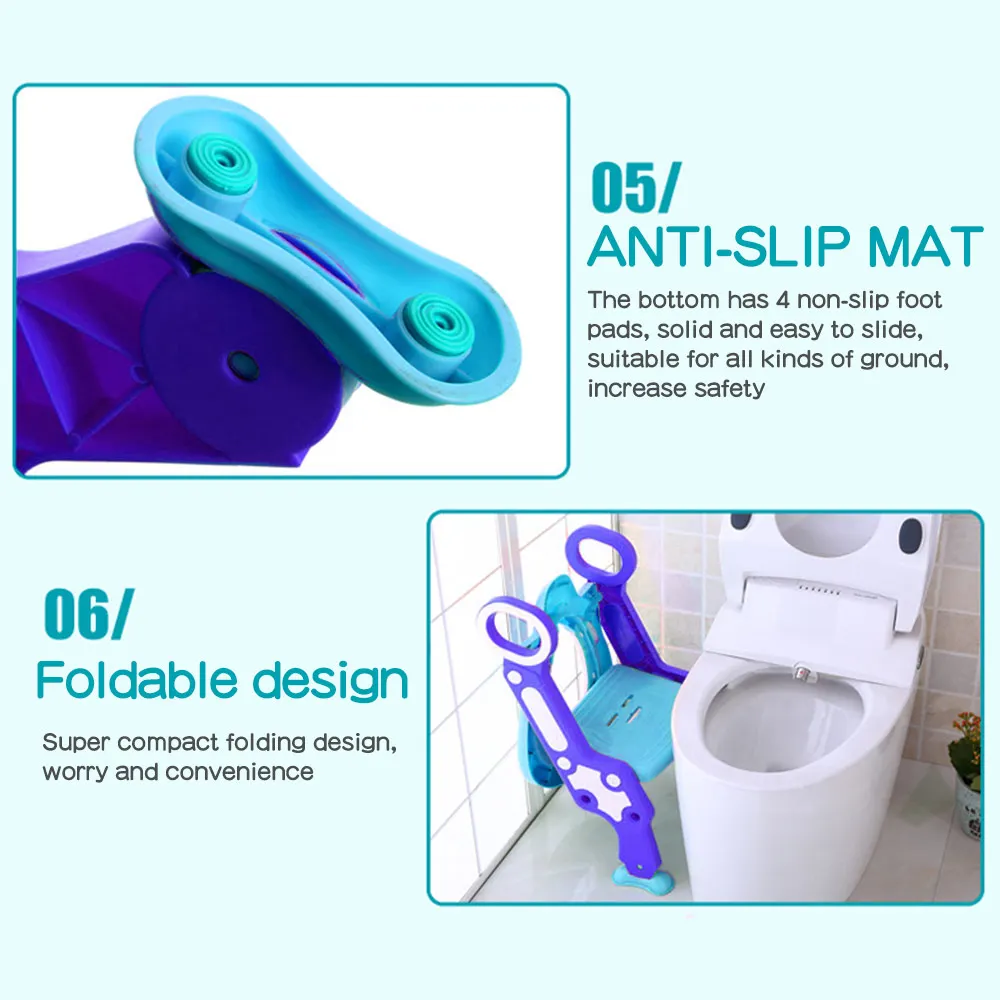 05/
ANTI-SLIP MAT

The bottom has 4 non-slip foot pads, solid and easy to slide, suitable for all kinds of ground, increase safety

06/
Foldable design

Super compact folding design, worry and convenience